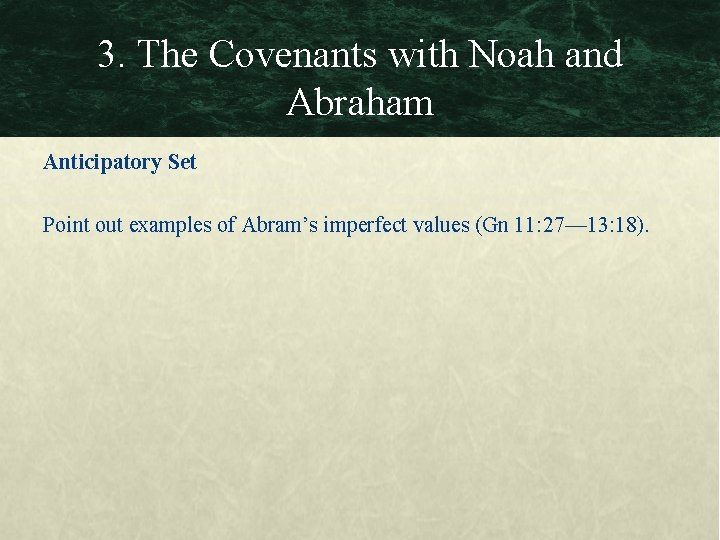 3. The Covenants with Noah and Abraham

Anticipatory Set

Point out examples of Abram’s imperfect values (Gn 11:27—13:18).